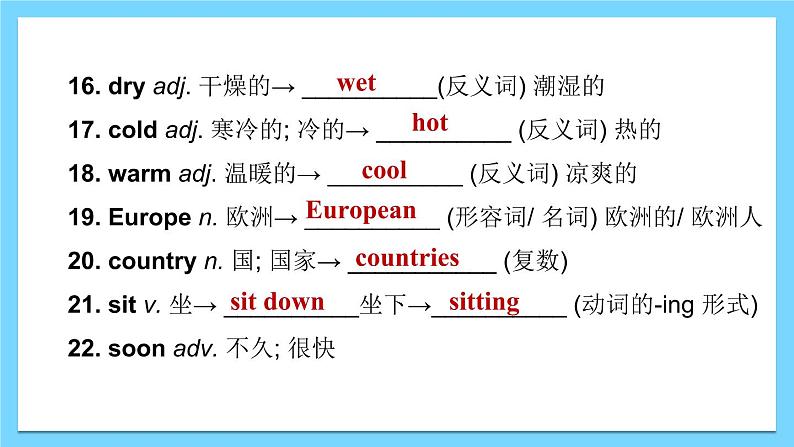 16. dry adj. 干燥的→ wet (反义词) 潮湿的

17. cold adj. 寒冷的; 冷的→ hot (反义词) 热的

18. warm adj. 温暖的→ cool (反义词) 凉爽的

19. Europe n. 欧洲→ European (形容词/ 名词) 欧洲的/ 欧洲人

20. country n. 国; 国家→ countries (复数)

21. sit v. 坐→ sit down 坐下→ sitting (动词的-ing 形式)

22. soon adv. 不久; 很快